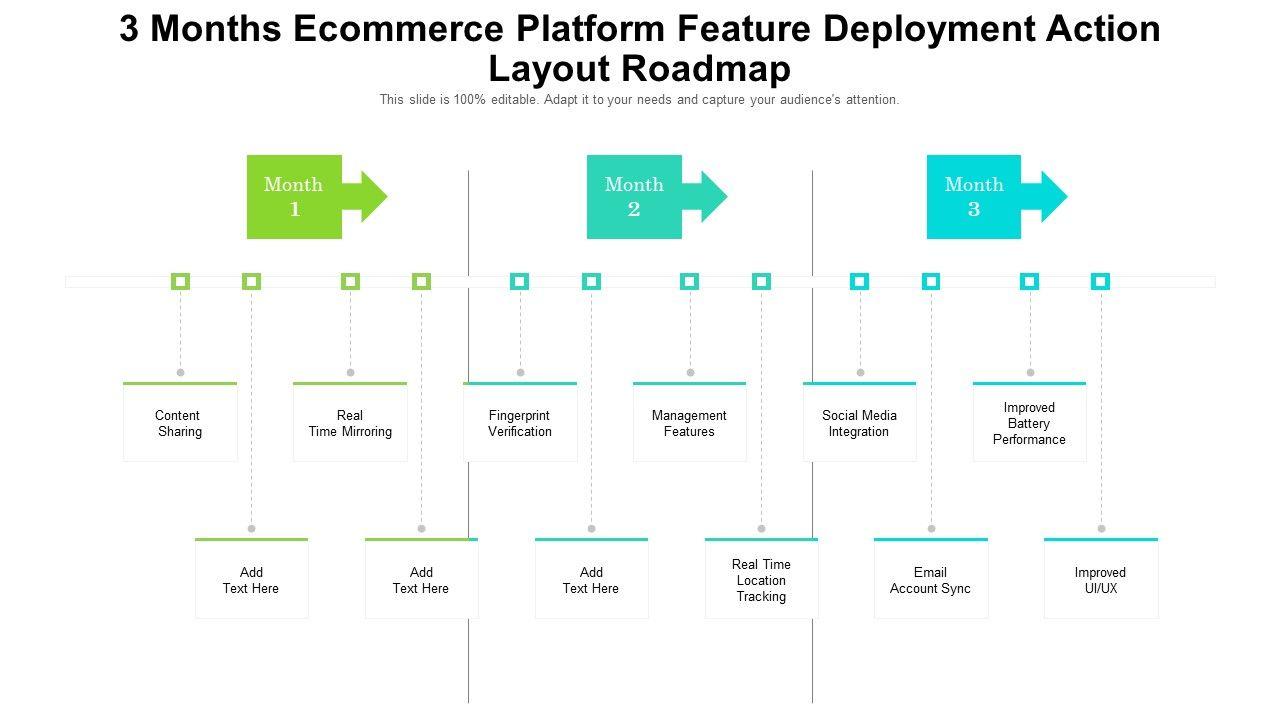 3 Months Ecommerce Platform Feature Deployment Action Layout Roadmap

This slide is 100% editable. Adapt it to your needs and capture your audience's attention.

Month 1

Month 2

Month 3

Content Sharing

Real Time Mirroring

Fingerprint Verification

Management Features

Social Media Integration

Improved Battery Performance

Add Text Here

Add Text Here

Add Text Here

Real Time Location Tracking

Email Account Sync

Improved UI/UX